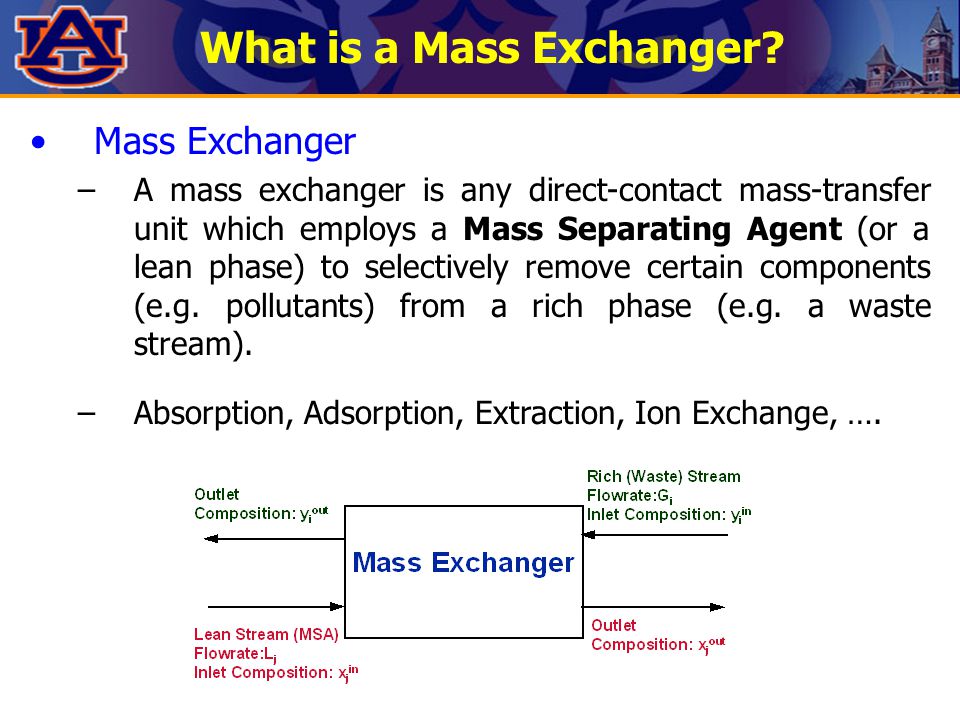 AU

What is a Mass Exchanger?

• Mass Exchanger

– A mass exchanger is any direct-contact mass-transfer unit which employs a **Mass Separating Agent** (or a lean phase) to selectively remove certain components (e.g. pollutants) from a rich phase (e.g. a waste stream).

– Absorption, Adsorption, Extraction, Ion Exchange, ….

Outlet
Composition: $y_i^{out}$

Rich (Waste) Stream
Flowrate:$G_i$
Inlet Composition: $y_i^{in}$

Mass Exchanger

Lean Stream (MSA)
Flowrate:$L_j$
Inlet Composition: $x_j^{in}$

Outlet
Composition: $x_j^{out}$